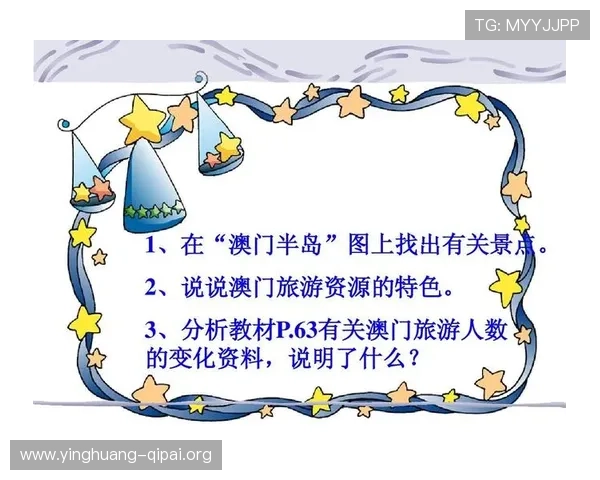 TG: MYYJJPP

1、在“澳门半岛”图上找出有关景点。

2、说说澳门旅游资源的特色。

3、分析教材P.63有关澳门旅游人数的变化资料，说明了什么？

www.yinghuang-qipai.org